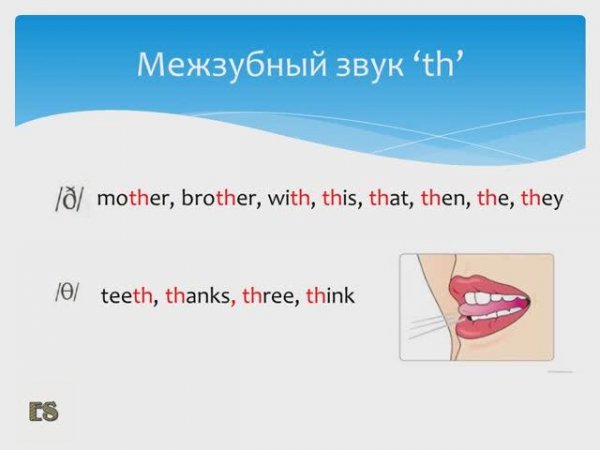 Межзубный звук ‘th’

/ð/ mother, brother, with, this, that, then, the, they

/θ/ teeth, thanks, three, think

ES